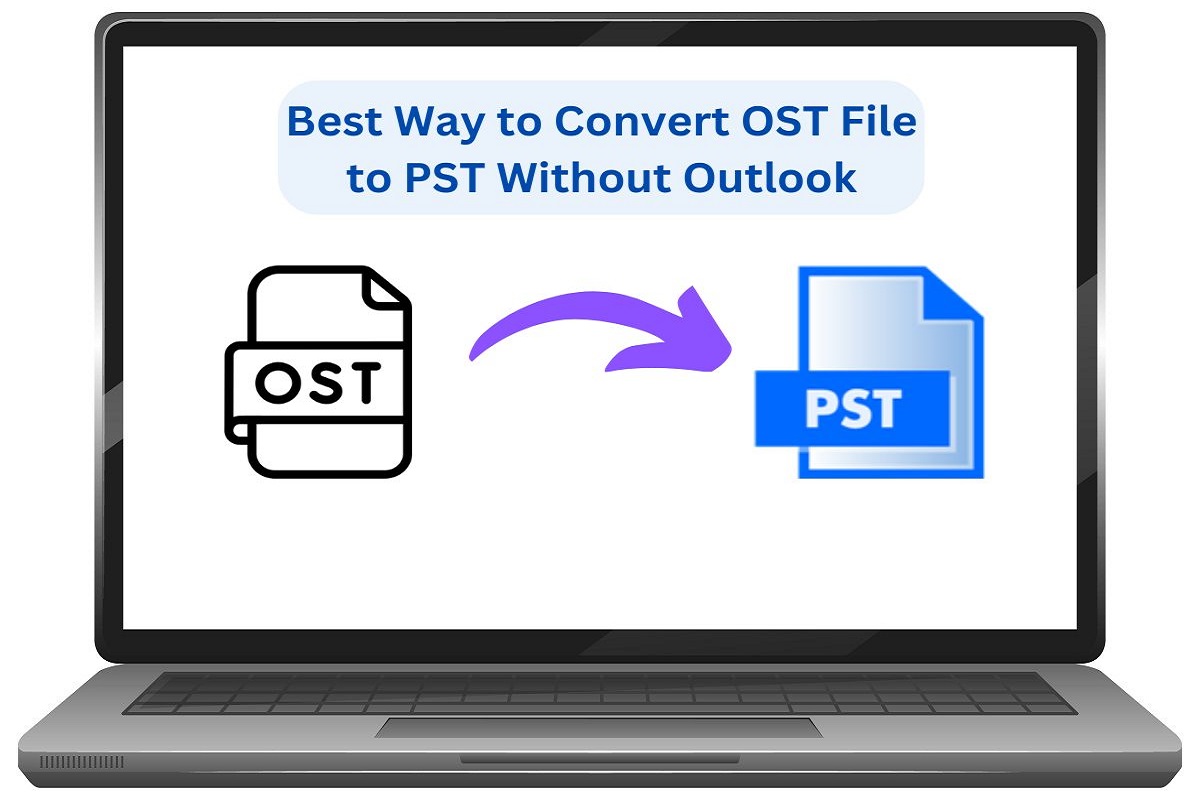 Best Way to Convert OST File to PST Without Outlook

OST

PST